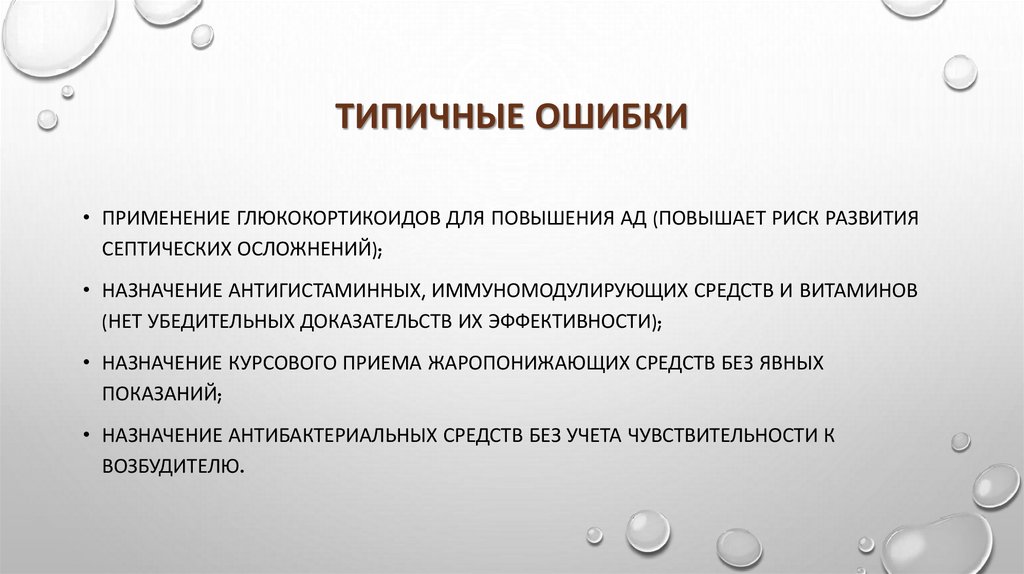 ТИПИЧНЫЕ ОШИБКИ

• ПРИМЕНЕНИЕ ГЛЮКОКОРТИКОИДОВ ДЛЯ ПОВЫШЕНИЯ АД (ПОВЫШАЕТ РИСК РАЗВИТИЯ СЕПТИЧЕСКИХ ОСЛОЖНЕНИЙ);

• НАЗНАЧЕНИЕ АНТИГИСТАМИННЫХ, ИММУНОМОДУЛИРУЮЩИХ СРЕДСТВ И ВИТАМИНОВ (НЕТ УБЕДИТЕЛЬНЫХ ДОКАЗАТЕЛЬСТВ ИХ ЭФФЕКТИВНОСТИ);

• НАЗНАЧЕНИЕ КУРСОВОГО ПРИЕМА ЖАРОПОНИЖАЮЩИХ СРЕДСТВ БЕЗ ЯВНЫХ ПОКАЗАНИЙ;

• НАЗНАЧЕНИЕ АНТИБАКТЕРИАЛЬНЫХ СРЕДСТВ БЕЗ УЧЕТА ЧУВСТВИТЕЛЬНОСТИ К ВОЗБУДИТЕЛЮ.